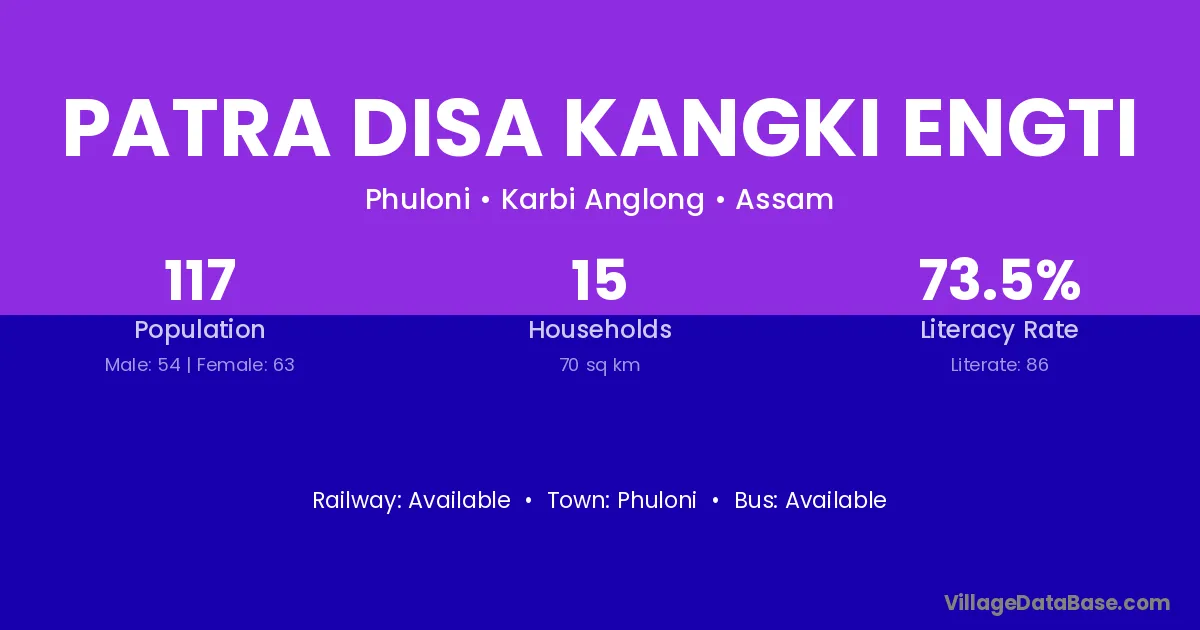 PATRA DISA KANGKI ENGTI

Phuloni • Karbi Anglong • Assam

117
Population
Male: 54 | Female: 63

15
Households
70 sq km

73.5%
Literacy Rate
Literate: 86

Railway: Available • Town: Phuloni • Bus: Available

VillageDataBase.com